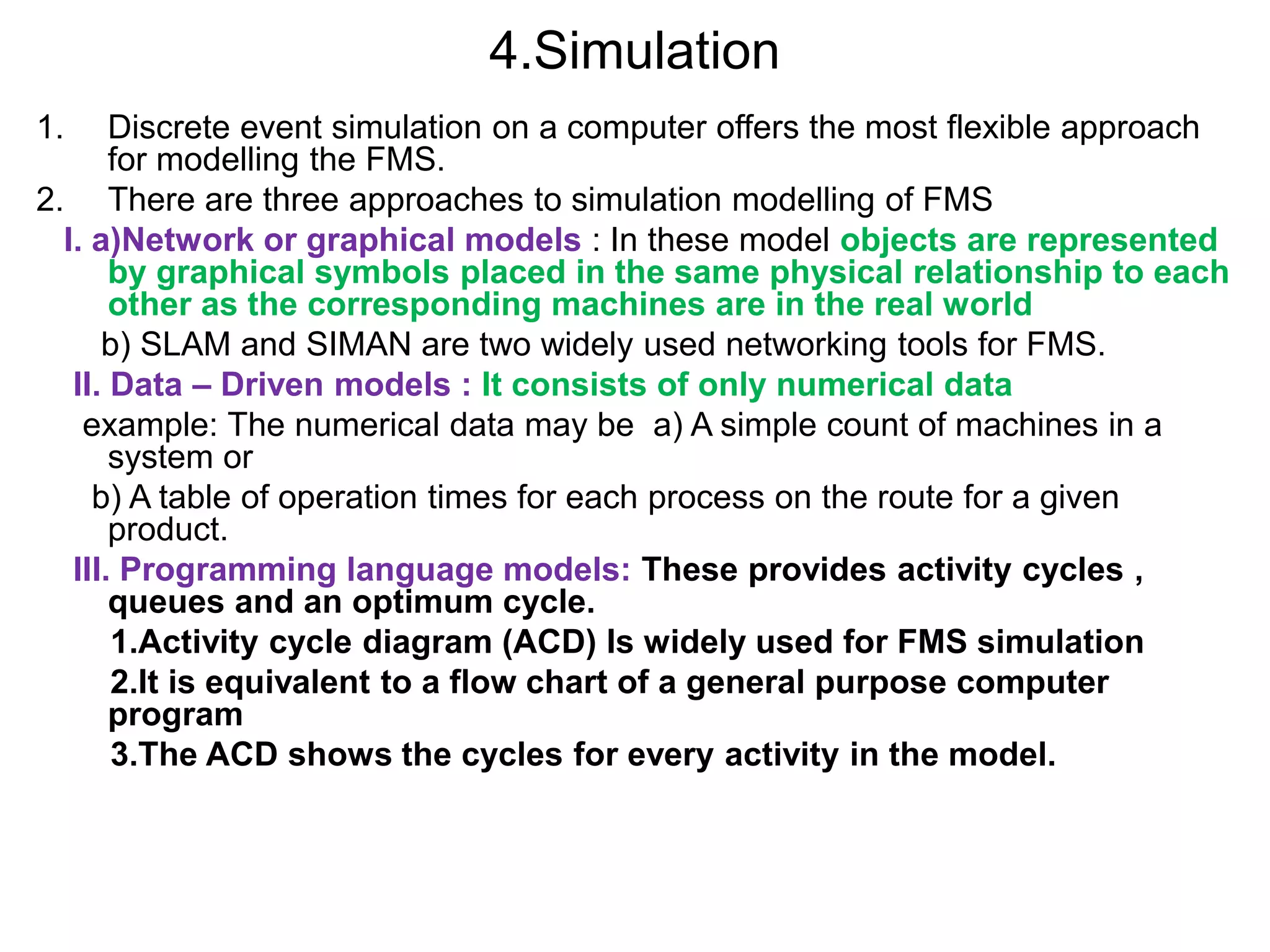 4.Simulation

1. Discrete event simulation on a computer offers the most flexible approach for modelling the FMS.
2. There are three approaches to simulation modelling of FMS

I. a)Network or graphical models : In these model objects are represented by graphical symbols placed in the same physical relationship to each other as the corresponding machines are in the real world

b) SLAM and SIMAN are two widely used networking tools for FMS.

II. Data – Driven models : It consists of only numerical data

example: The numerical data may be a) A simple count of machines in a system or

b) A table of operation times for each process on the route for a given product.

III. Programming language models: These provides activity cycles , queues and an optimum cycle.

1.Activity cycle diagram (ACD) Is widely used for FMS simulation

2.It is equivalent to a flow chart of a general purpose computer program

3.The ACD shows the cycles for every activity in the model.